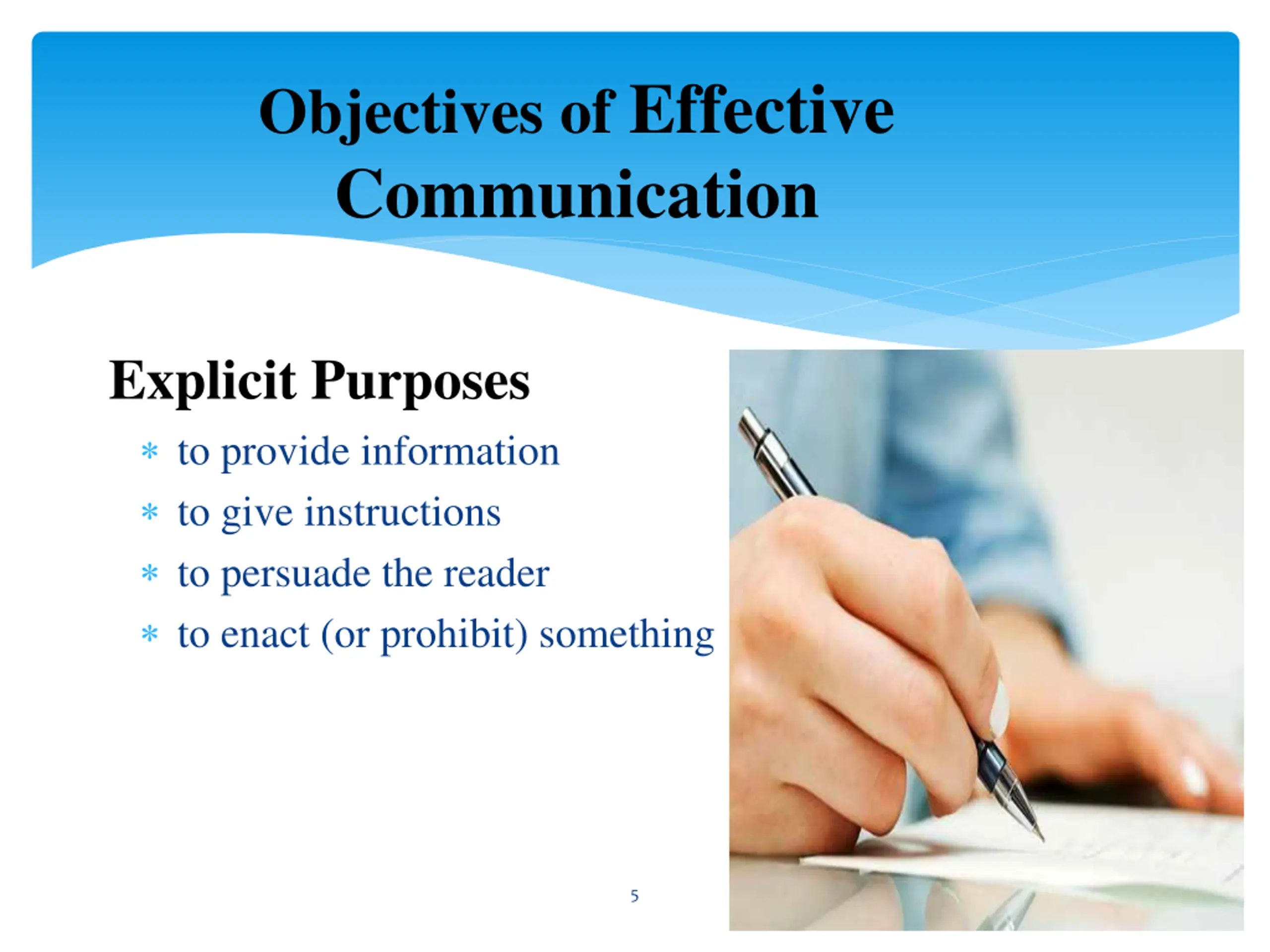 Objectives of Effective Communication

Explicit Purposes

* to provide information
* to give instructions
* to persuade the reader
* to enact (or prohibit) something

5